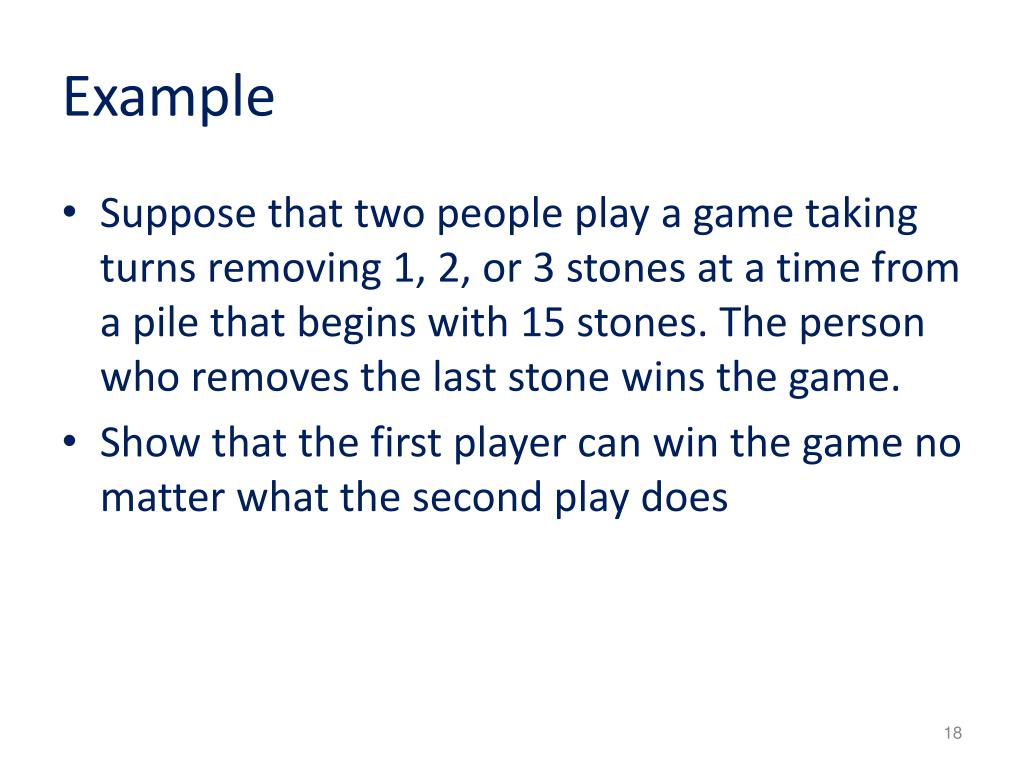 Example

• Suppose that two people play a game taking turns removing 1, 2, or 3 stones at a time from a pile that begins with 15 stones. The person who removes the last stone wins the game.
• Show that the first player can win the game no matter what the second play does

18